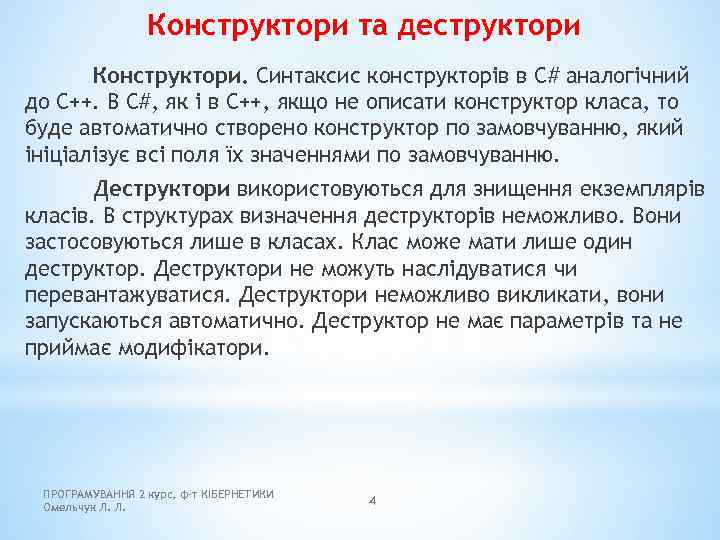 Конструктори та деструктори

Конструктори. Синтаксис конструкторів в C# аналогічний до C++. В C#, як і в C++, якщо не описати конструктор класа, то буде автоматично створено конструктор по замовчуванню, який ініціалізує всі поля їх значеннями по замовчуванню.

Деструктори використовуються для знищення екземплярів класів. В структурах визначення деструкторів неможливо. Вони застосовуються лише в класах. Клас може мати лише один деструктор. Деструктори не можуть наслідуватися чи перевантажуватися. Деструктори неможливо викликати, вони запускаються автоматично. Деструктор не має параметрів та не приймає модифікатори.

ПРОГРАМУВАННЯ 2 курс, ф-т КІБЕРНЕТИКИ
Омельчук Л. Л.

4